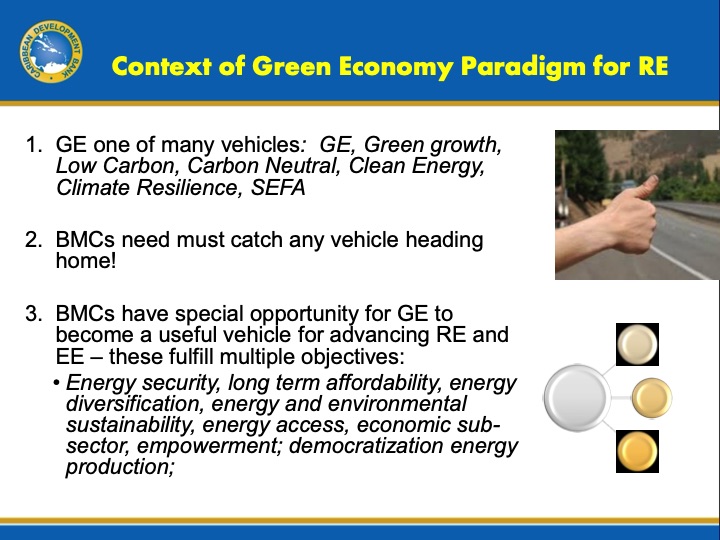 CARIBBEAN DEVELOPMENT BANK

Context of Green Economy Paradigm for RE

1. GE one of many vehicles: GE, Green growth, Low Carbon, Carbon Neutral, Clean Energy, Climate Resilience, SEFA

2. BMCs need must catch any vehicle heading home!

3. BMCs have special opportunity for GE to become a useful vehicle for advancing RE and EE – these fulfill multiple objectives:
• Energy security, long term affordability, energy diversification, energy and environmental sustainability, energy access, economic sub-sector, empowerment; democratization energy production;